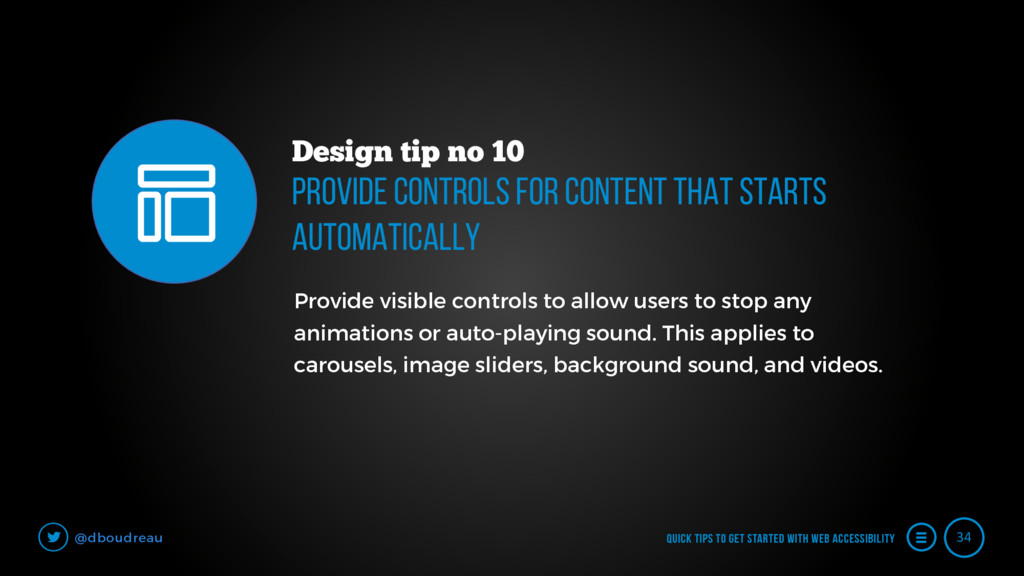 Design tip no 10

PROVIDE CONTROLS FOR CONTENT THAT STARTS AUTOMATICALLY

Provide visible controls to allow users to stop any animations or auto-playing sound. This applies to carousels, image sliders, background sound, and videos.

@dboudreau

QUICK TIPS TO GET STARTED WITH WEB ACCESSIBILITY

34